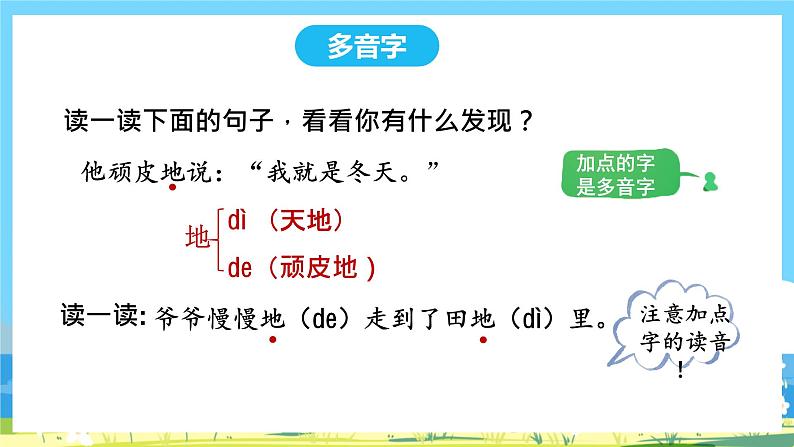 多音字

读一读下面的句子，看看你有什么发现？

他顽皮地说：“我就是冬天。”

加点的字是多音字

地 dì（天地）
de（顽皮地）

读一读：爷爷慢慢地（de）走到了田地（dì）里。

注意加点字的读音！